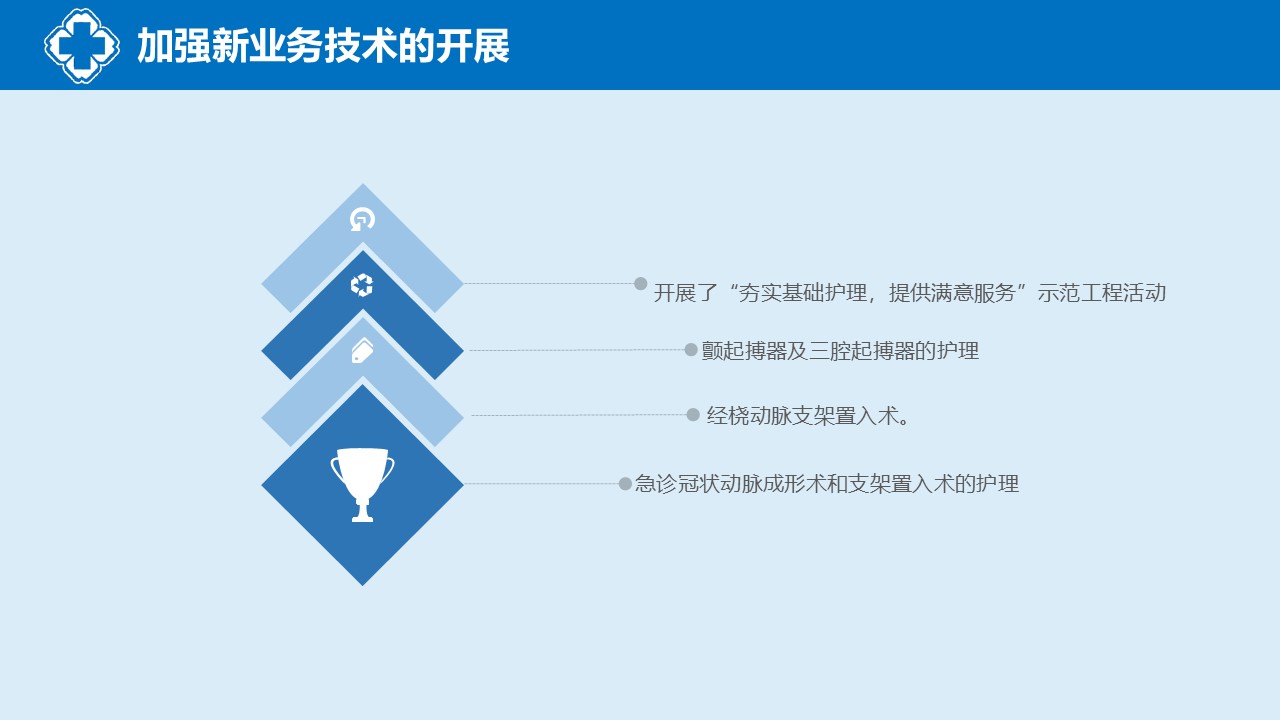 加强新业务技术的开展

开展了“夯实基础护理，提供满意服务”示范工程活动

颤起搏器及三腔起搏器的护理

经桡动脉支架置入术。

急诊冠状动脉成形术和支架置入术的护理